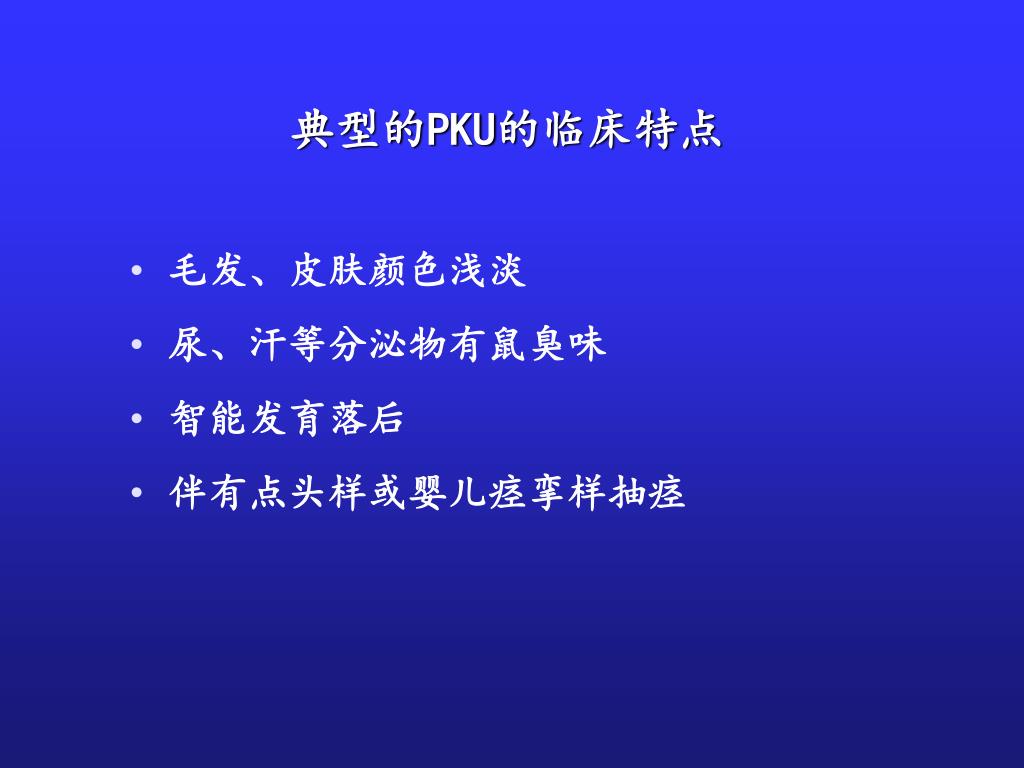 典型的PKU的临床特点

• 毛发、皮肤颜色浅淡
• 尿、汗等分泌物有鼠臭味
• 智能发育落后
• 伴有点头样或婴儿痉挛样抽痉